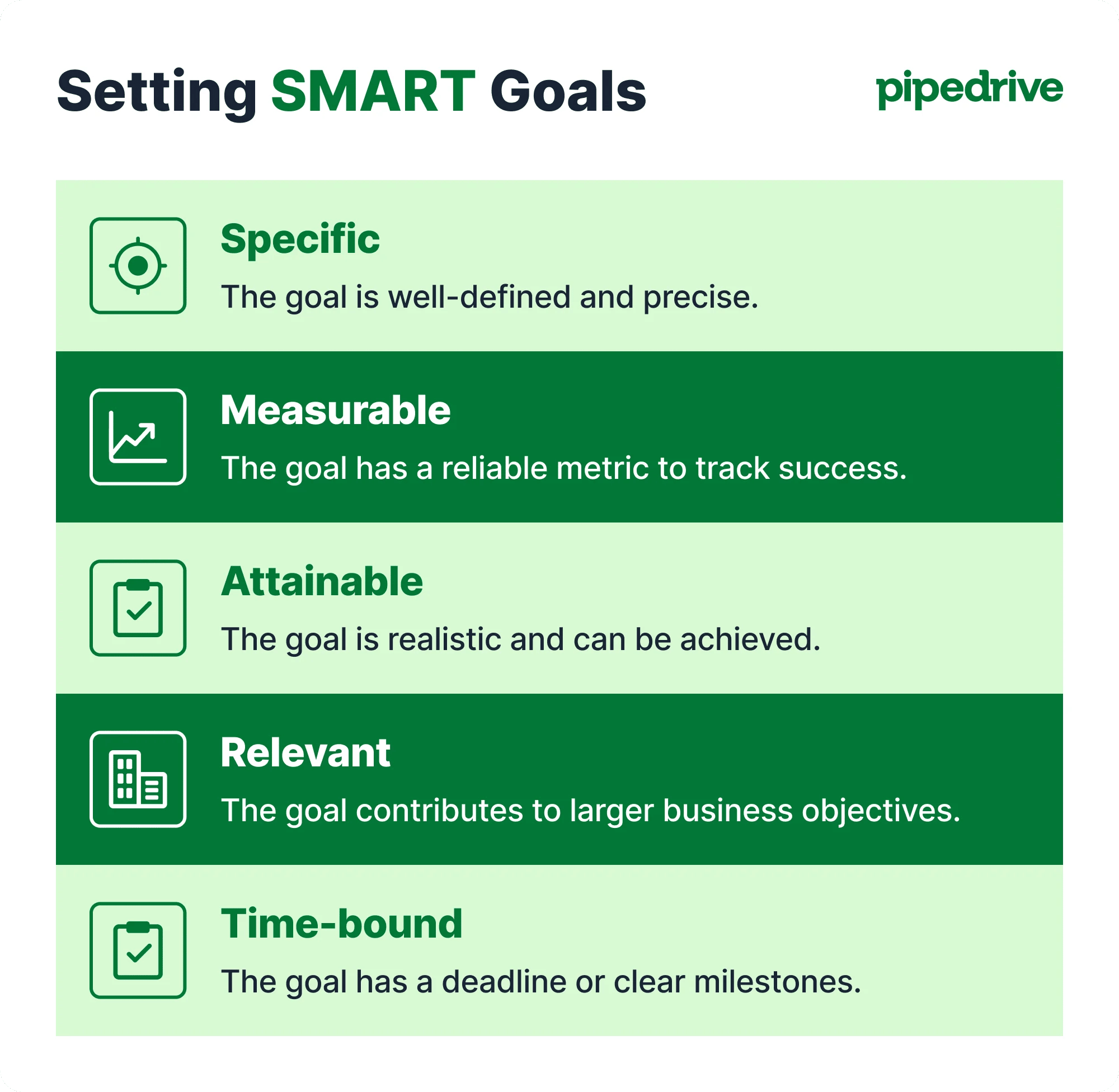 Setting SMART Goals

pipedrive

Specific

The goal is well-defined and precise.

Measurable

The goal has a reliable metric to track success.

Attainable

The goal is realistic and can be achieved.

Relevant

The goal contributes to larger business objectives.

Time-bound

The goal has a deadline or clear milestones.